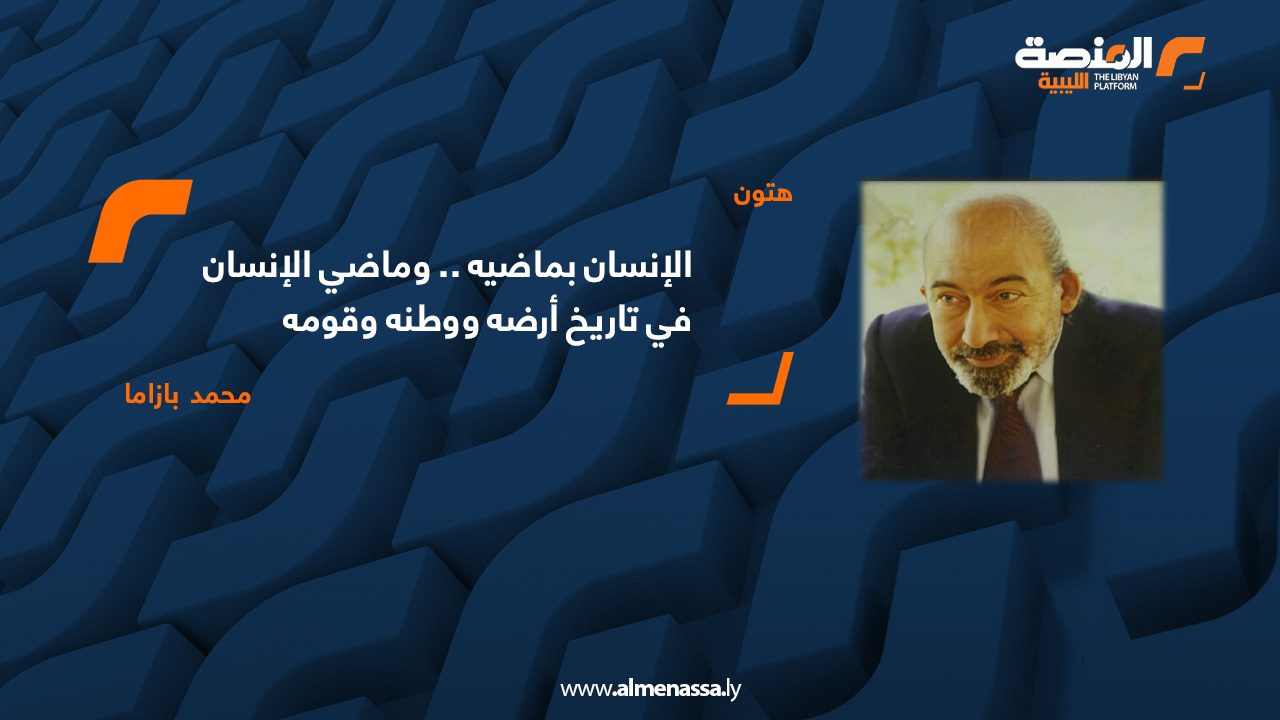 المنصة الليبية
THE LIBYAN PLATFORM

هتون

الإنسان بماضيه .. وماضي الإنسان في تاريخ أرضه ووطنه وقومه

محمد بازاما

www.almenassa.ly